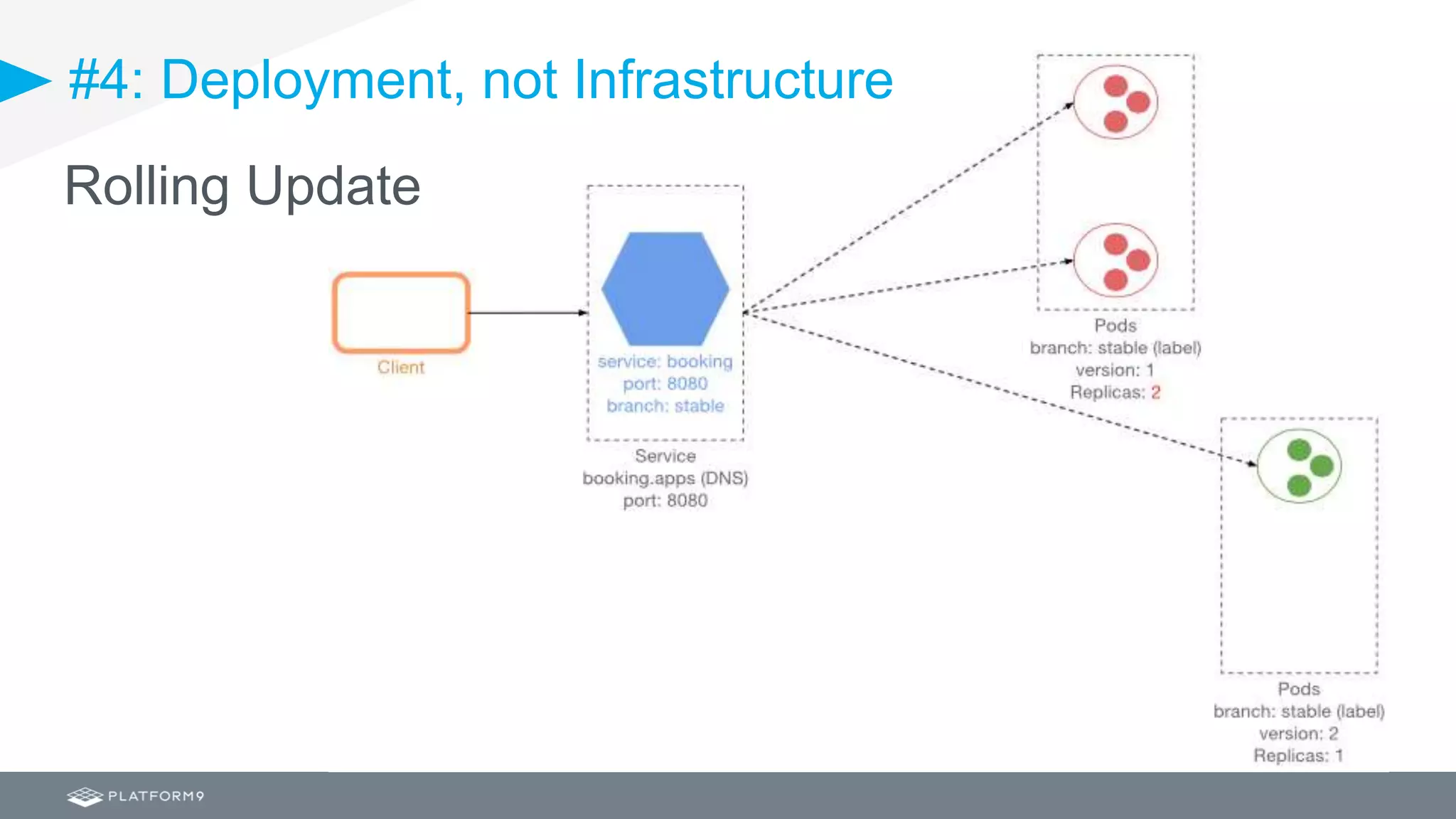 #4: Deployment, not Infrastructure

Rolling Update

Client

service: booking
port: 8080
branch: stable

Service
booking.apps (DNS)
port: 8080

Pods
branch: stable (label)
version: 1
Replicas: 2

Pods
branch: stable (label)
version: 2
Replicas: 1

PLATFORM9